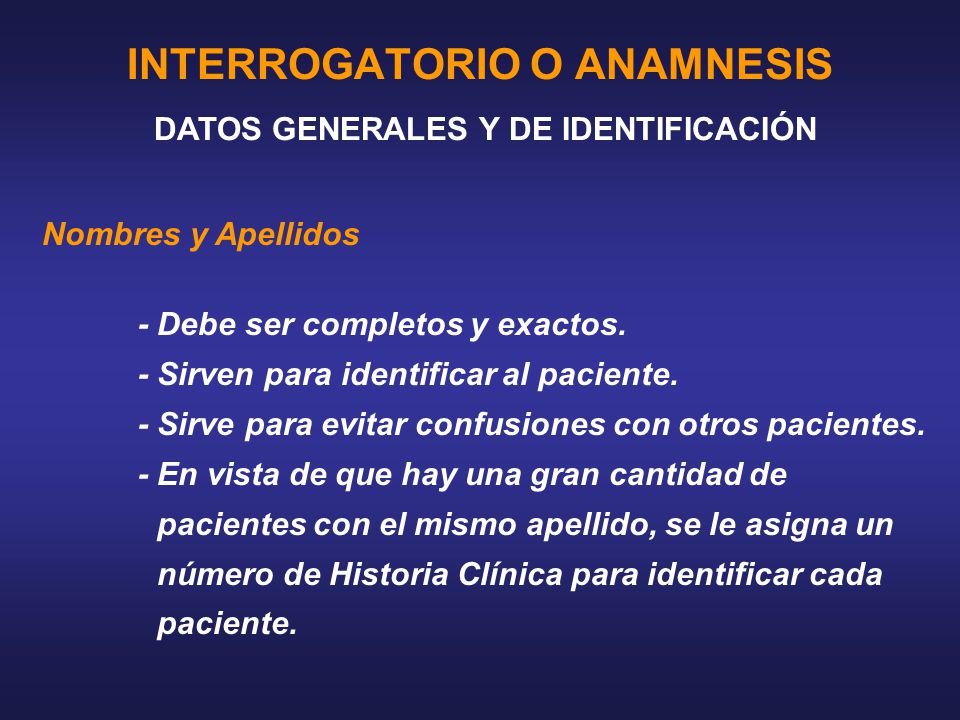 INTERROGATORIO O ANAMNESIS

DATOS GENERALES Y DE IDENTIFICACIÓN

Nombres y Apellidos

- Debe ser completos y exactos.
- Sirven para identificar al paciente.
- Sirve para evitar confusiones con otros pacientes.
- En vista de que hay una gran cantidad de pacientes con el mismo apellido, se le asigna un número de Historia Clínica para identificar cada paciente.